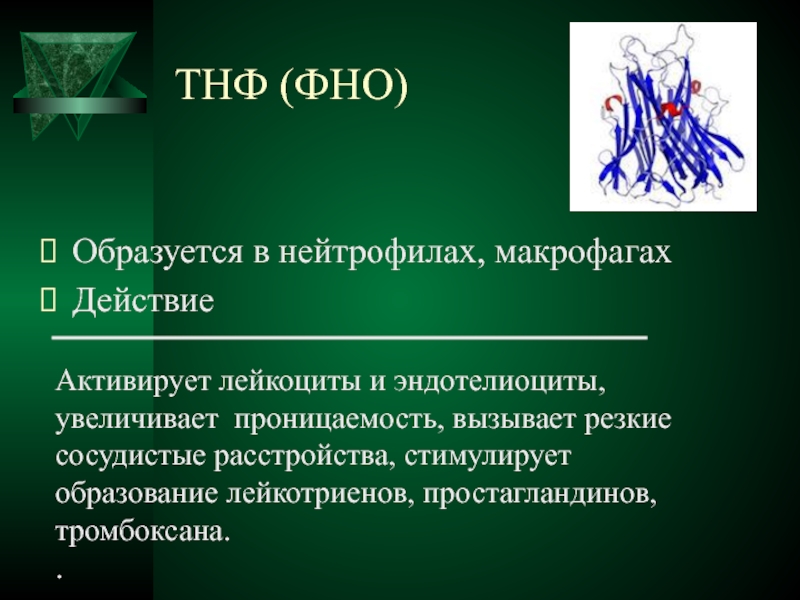 ТНФ (ФНО)

 Образуется в нейтрофилах, макрофагах
 Действие

Активирует лейкоциты и эндотелиоциты, увеличивает проницаемость, вызывает резкие сосудистые расстройства, стимулирует образование лейкотриенов, простагландинов, тромбоксана.

.